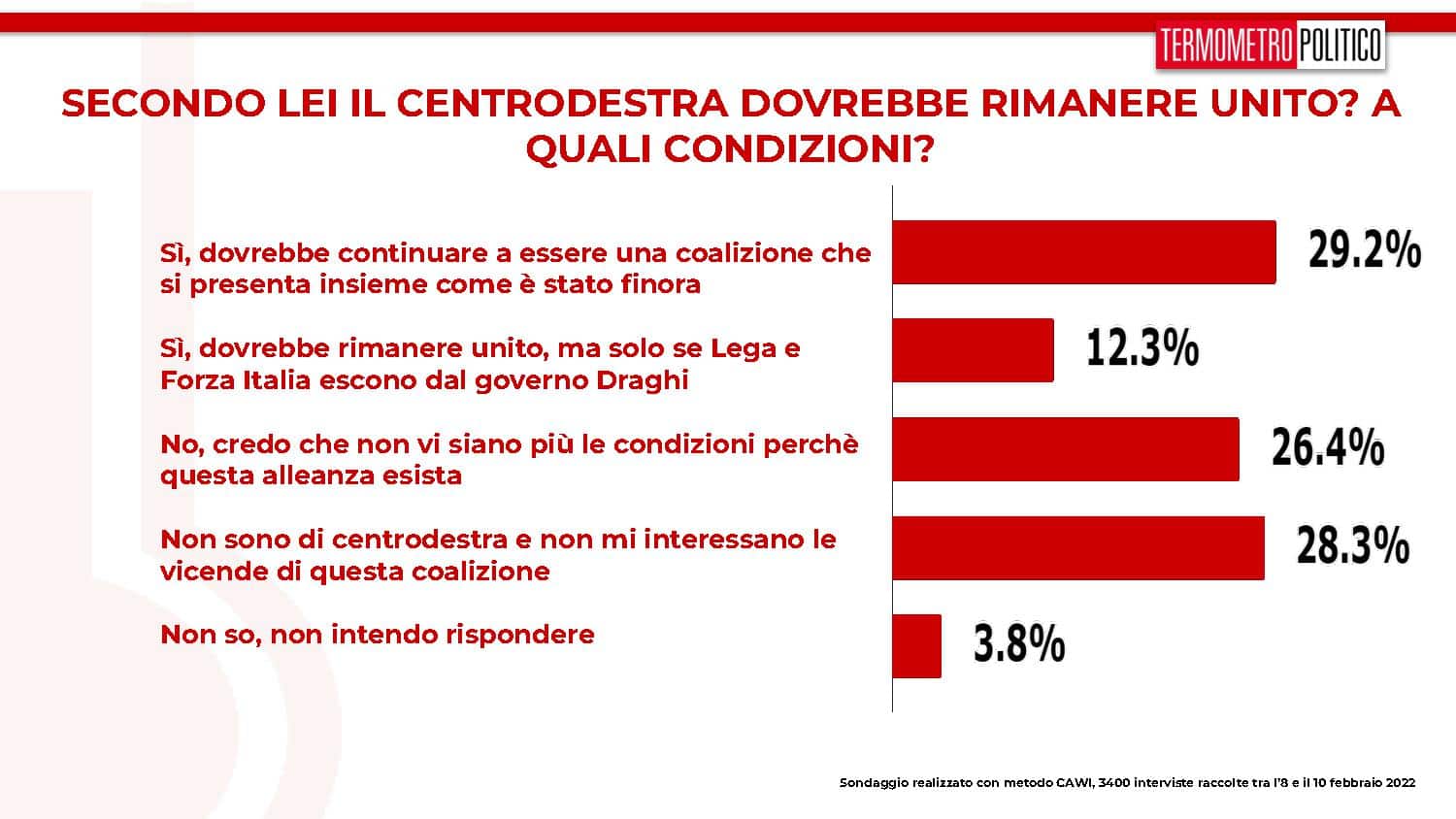 TERMOMETRO POLITICO

SECONDO LEI IL CENTRODESTRA DOVREBBE RIMANERE UNITO? A QUALI CONDIZIONI?

Sì, dovrebbe continuare a essere una coalizione che si presenta insieme come è stato finora

29.2%

Sì, dovrebbe rimanere unito, ma solo se Lega e Forza Italia escono dal governo Draghi

12.3%

No, credo che non vi siano più le condizioni perchè questa alleanza esista

26.4%

Non sono di centrodestra e non mi interessano le vicende di questa coalizione

28.3%

Non so, non intendo rispondere

3.8%

Sondaggio realizzato con metodo CAWI, 3400 interviste raccolte tra l'8 e il 10 febbraio 2022